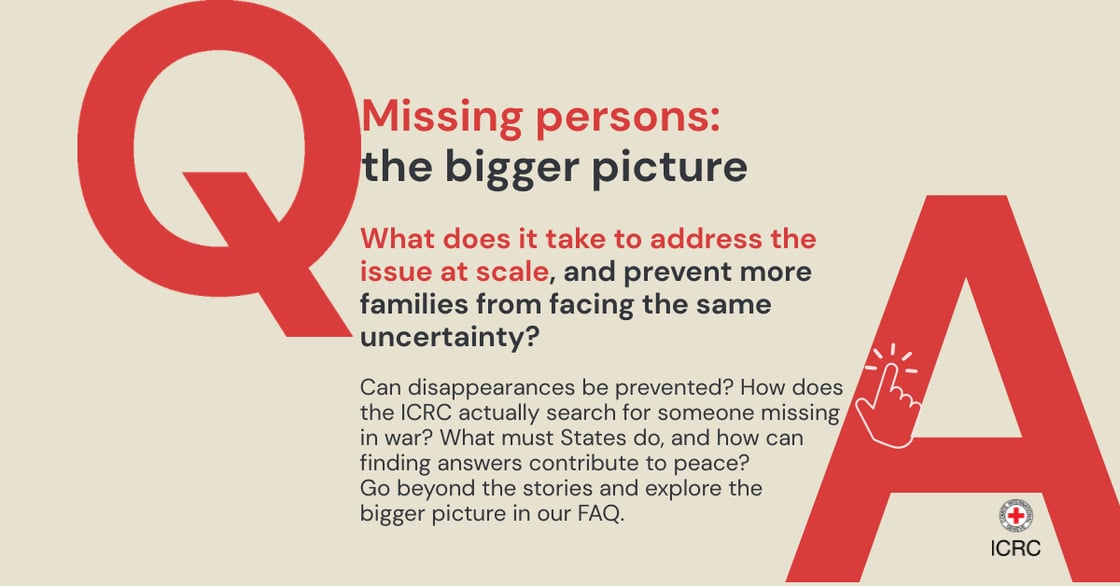 Q

Missing persons: the bigger picture

What does it take to address the issue at scale, and prevent more families from facing the same uncertainty?

Can disappearances be prevented? How does the ICRC actually search for someone missing in war? What must States do, and how can finding answers contribute to peace? Go beyond the stories and explore the bigger picture in our FAQ.

A

ICRC